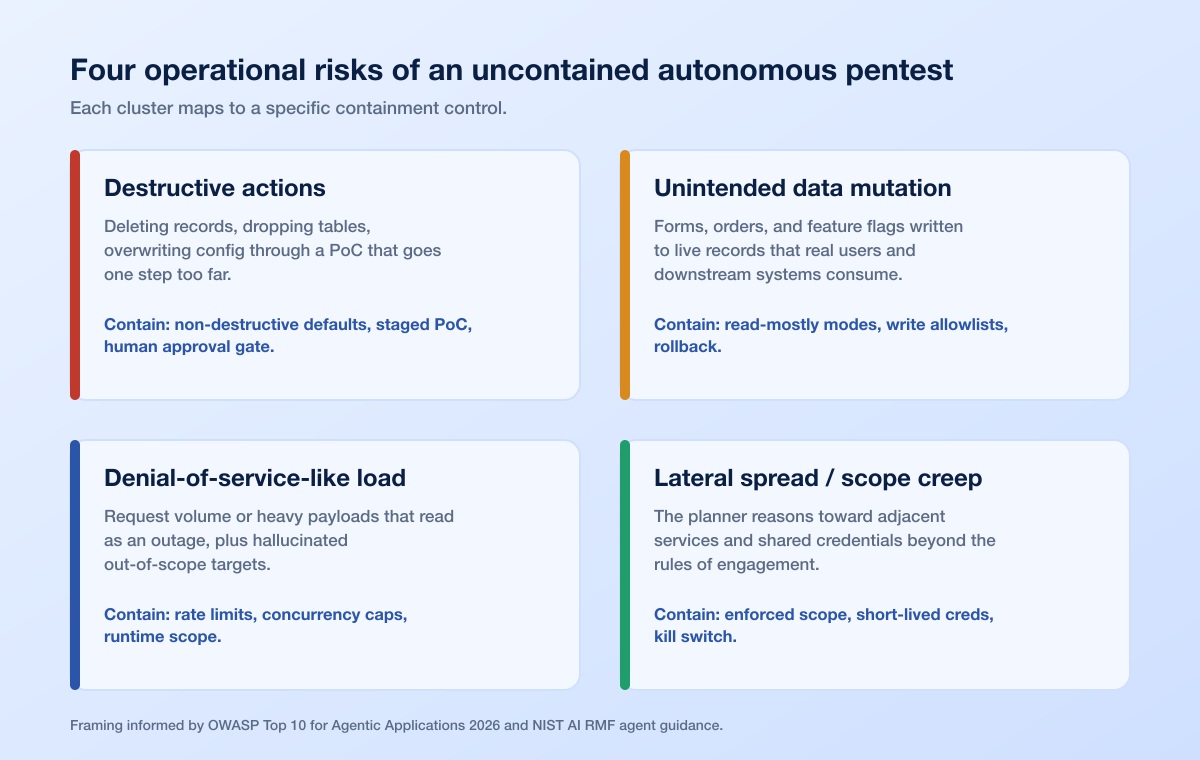 Four operational risks of an uncontained autonomous pentest

Each cluster maps to a specific containment control.

Destructive actions

Deleting records, dropping tables, overwriting config through a PoC that goes one step too far.

Contain: non-destructive defaults, staged PoC, human approval gate.

Unintended data mutation

Forms, orders, and feature flags written to live records that real users and downstream systems consume.

Contain: read-mostly modes, write allowlists, rollback.

Denial-of-service-like load

Request volume or heavy payloads that read as an outage, plus hallucinated out-of-scope targets.

Contain: rate limits, concurrency caps, runtime scope.

Lateral spread / scope creep

The planner reasons toward adjacent services and shared credentials beyond the rules of engagement.

Contain: enforced scope, short-lived creds, kill switch.

Framing informed by OWASP Top 10 for Agentic Applications 2026 and NIST AI RMF agent guidance.